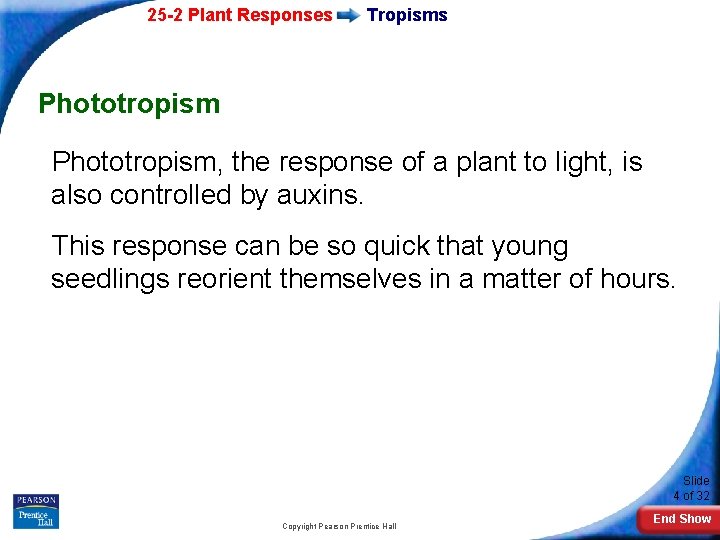 25-2 Plant Responses Tropisms

Phototropism

Phototropism, the response of a plant to light, is also controlled by auxins.

This response can be so quick that young seedlings reorient themselves in a matter of hours.

PEARSON
Prentice Hall

Copyright Pearson Prentice Hall

Slide 4 of 32

End Show